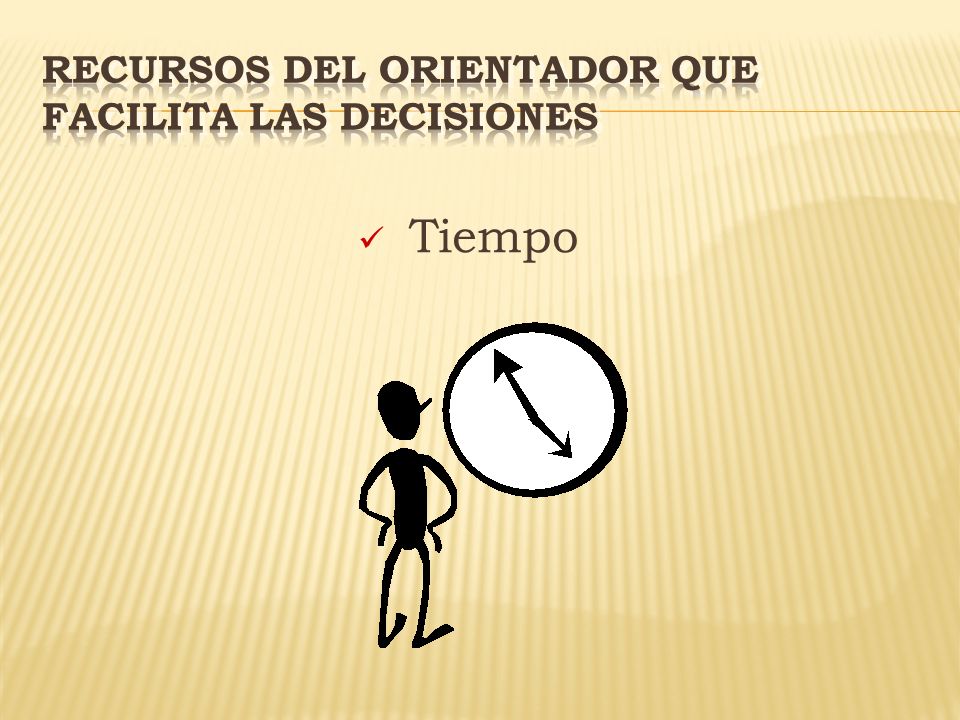 RECURSOS DEL ORIENTADOR QUE FACILITA LAS DECISIONES

✓ Tiempo